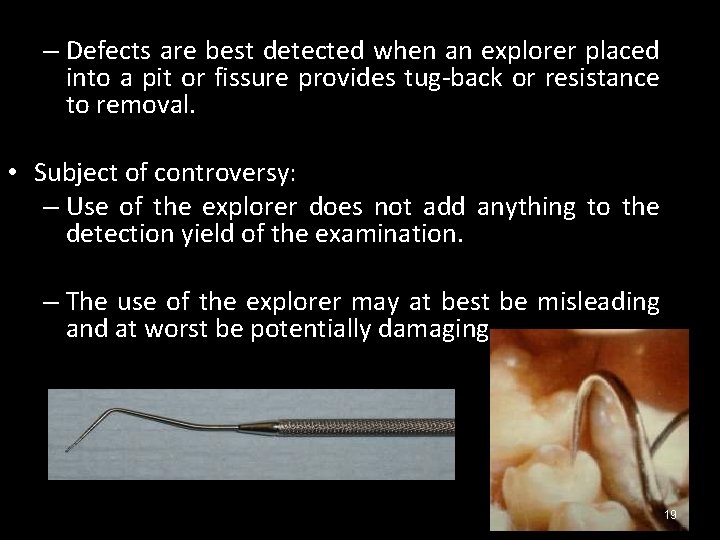 – Defects are best detected when an explorer placed into a pit or fissure provides tug-back or resistance to removal.

• Subject of controversy:

– Use of the explorer does not add anything to the detection yield of the examination.

– The use of the explorer may at best be misleading and at worst be potentially damaging

19